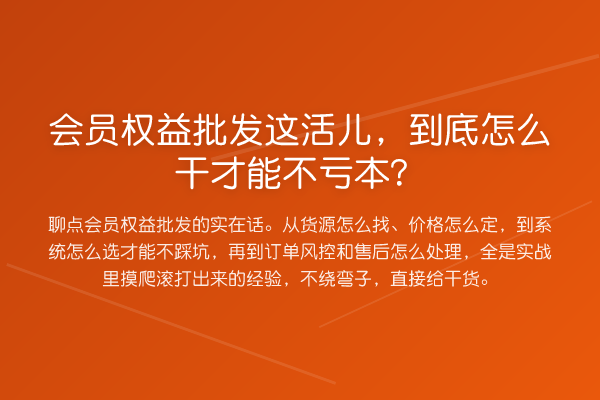 会员权益批发这活儿，到底怎么干才能不亏本?

聊点会员权益批发的实在话。从货源怎么找、价格怎么定，到系统怎么选才能不踩坑，再到订单风控和售后怎么处理，全是实战里摸爬滚打出来的经验，不绕弯子，直接给干货。